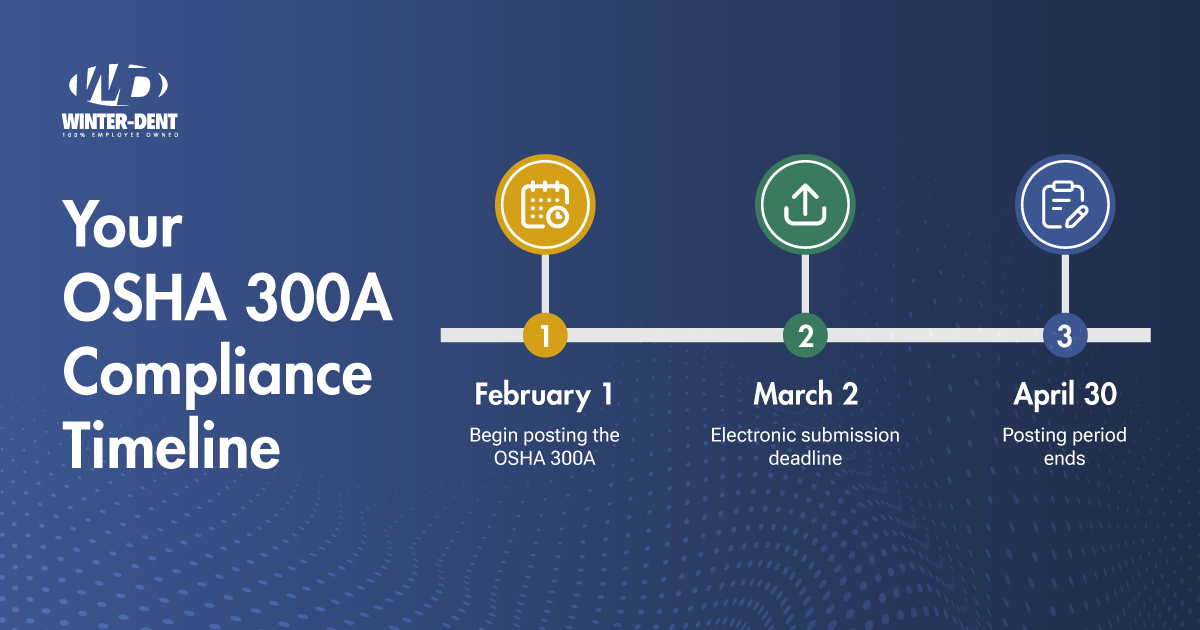 WD
WINTER-DENT
100% EMPLOYEE OWNED

Your OSHA 300A Compliance Timeline

1
February 1
Begin posting the OSHA 300A

2
March 2
Electronic submission deadline

3
April 30
Posting period ends